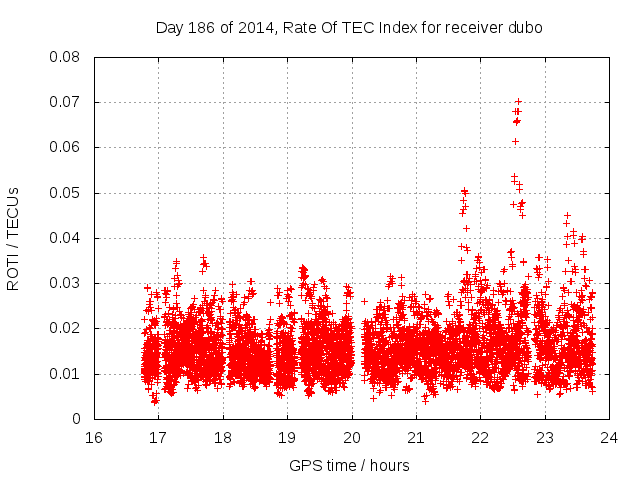 Day 186 of 2014, Rate Of TEC Index for receiver dubo

ROTI / TECUs

0.08
0.07
0.06
0.05
0.04
0.03
0.02
0.01
0

16 17 18 19 20 21 22 23 24

GPS time / hours